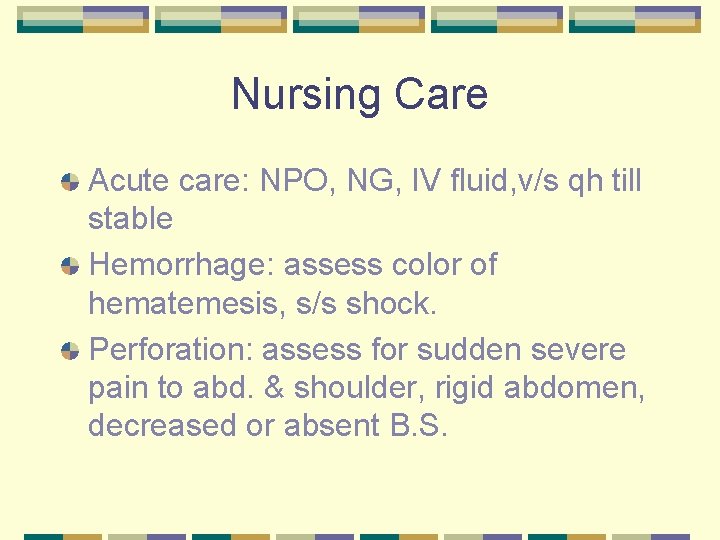 Nursing Care

Acute care: NPO, NG, IV fluid,v/s qh till stable

Hemorrhage: assess color of hematemesis, s/s shock.

Perforation: assess for sudden severe pain to abd. & shoulder, rigid abdomen, decreased or absent B.S.